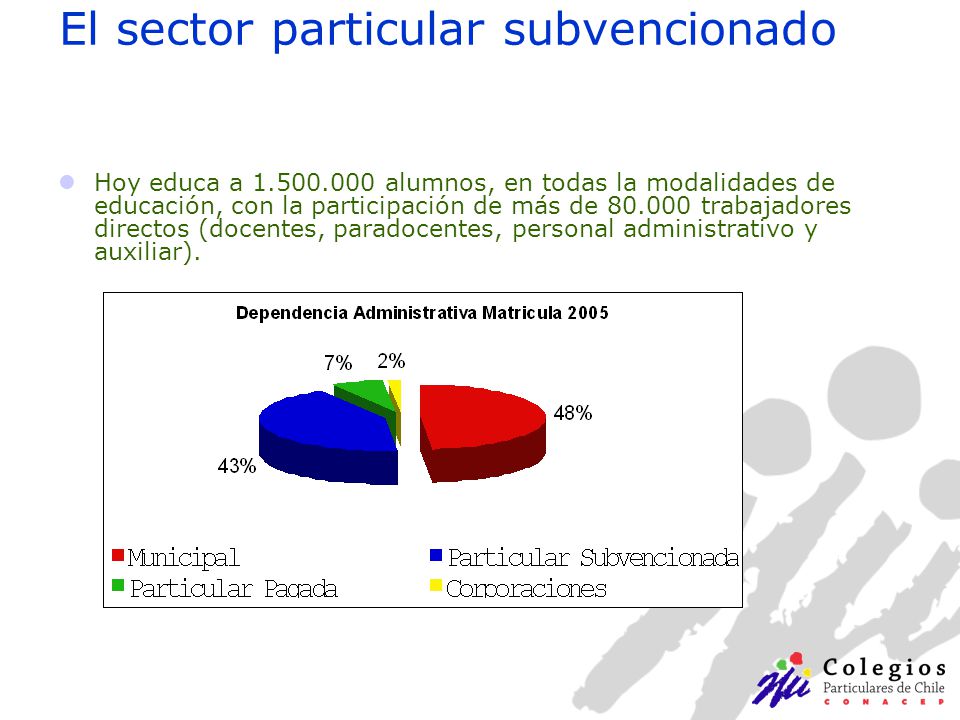 El sector particular subvencionado

Hoy educa a 1.500.000 alumnos, en todas la modalidades de educación, con la participación de más de 80.000 trabajadores directos (docentes, paradocentes, personal administrativo y auxiliar).

Dependencia Administrativa Matricula 2005

7%
2%
48%
43%

Municipal
Particular Subvencionada
Particular Pagada
Corporaciones

Colegios
Particulares de Chile
CONACEP